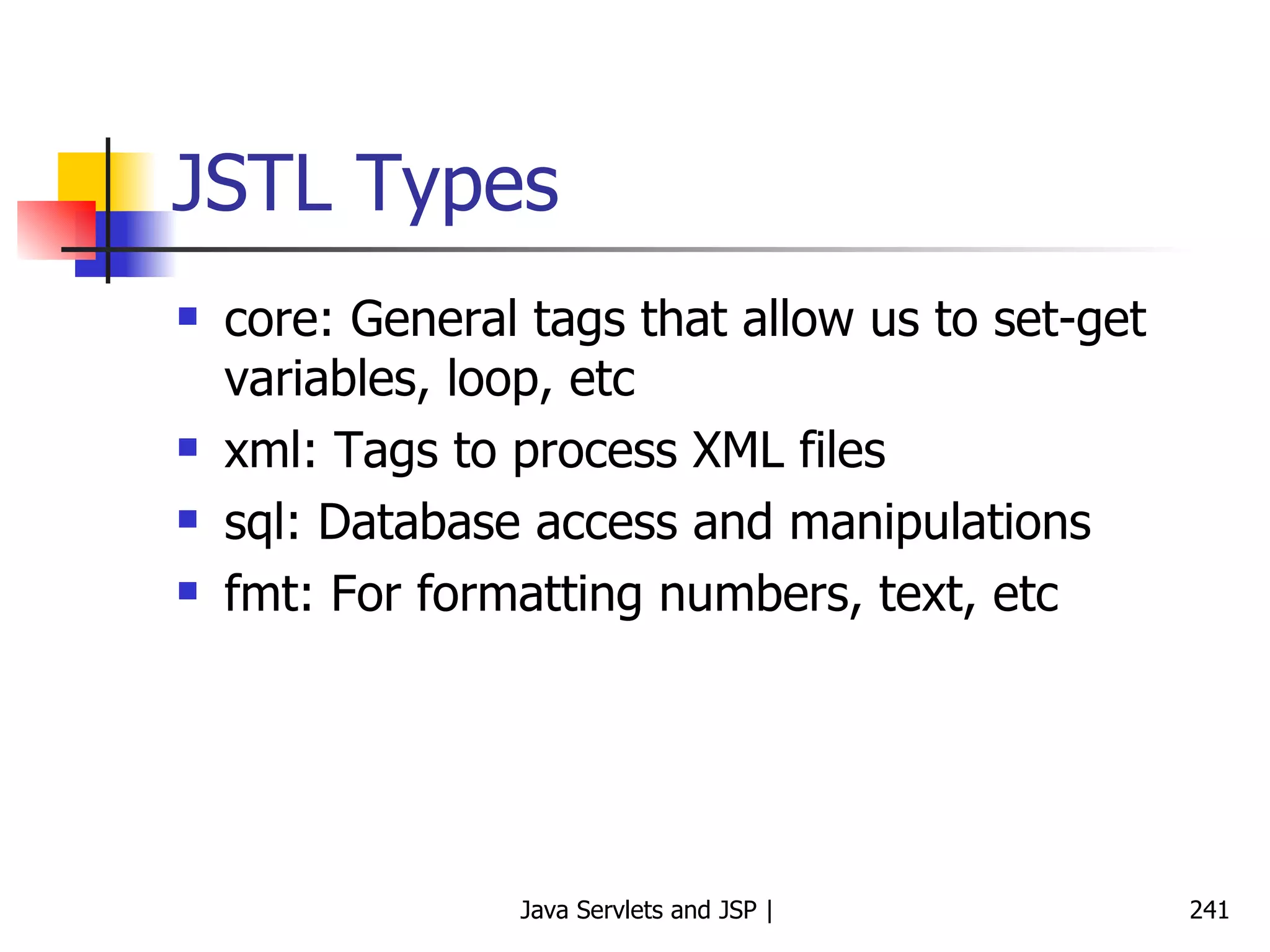 JSTL Types

- core: General tags that allow us to set-get variables, loop, etc
- xml: Tags to process XML files
- sql: Database access and manipulations
- fmt: For formatting numbers, text, etc

Java Servlets and JSP |

241